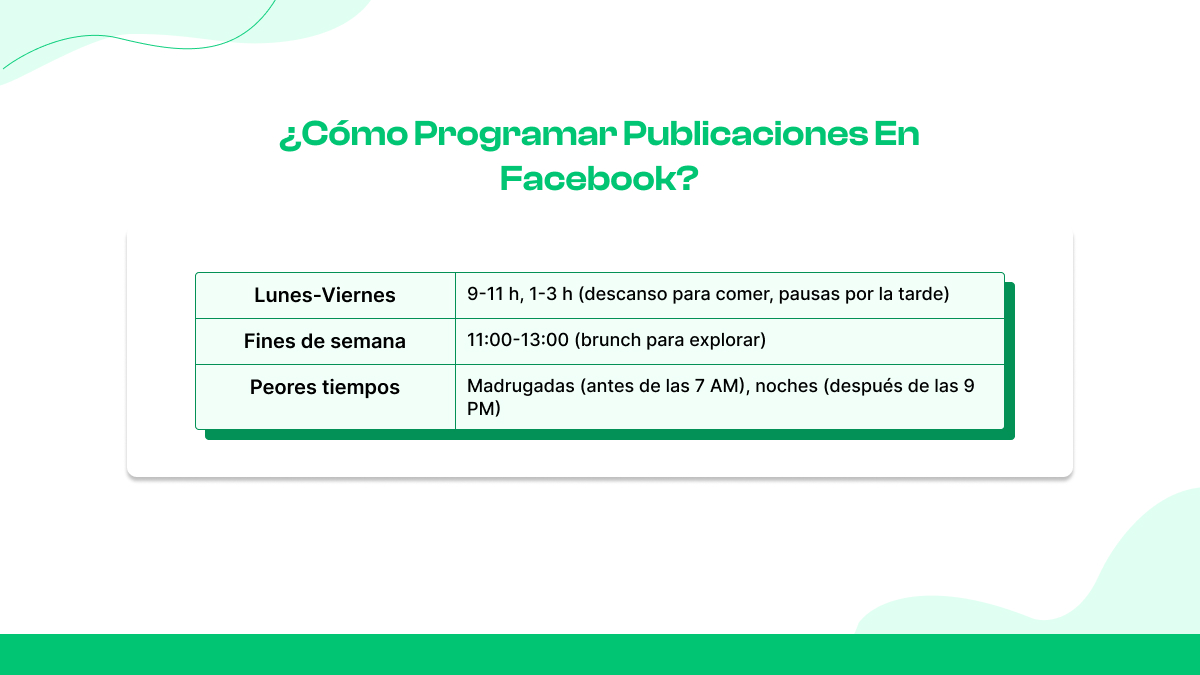 ¿Cómo Programar Publicaciones En Facebook?

| Lunes-Viernes | 9-11 h, 1-3 h (descanso para comer, pausas por la tarde) |
|---|---|
| Fines de semana | 11:00-13:00 (brunch para explorar) |
| Peores tiempos | Madrugadas (antes de las 7 AM), noches (después de las 9 PM) |